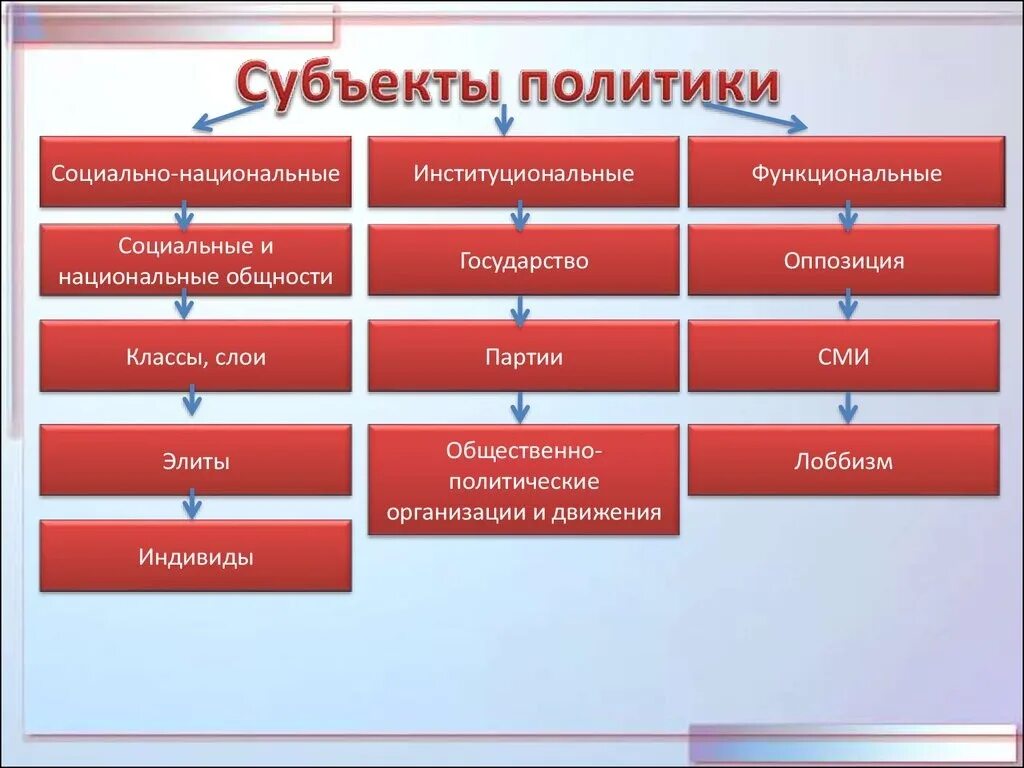 Субъекты политики

Социально-национальные

Социальные и национальные общности

Классы, слои

Элиты

Индивиды

Институциональные

Государство

Партии

Общественно-политические организации и движения

Функциональные

Оппозиция

СМИ

Лоббизм